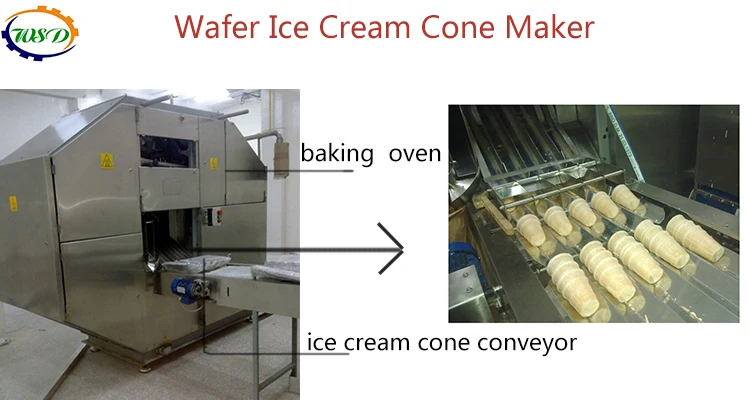 WSD

Wafer Ice Cream Cone Maker

baking oven

ice cream cone conveyor